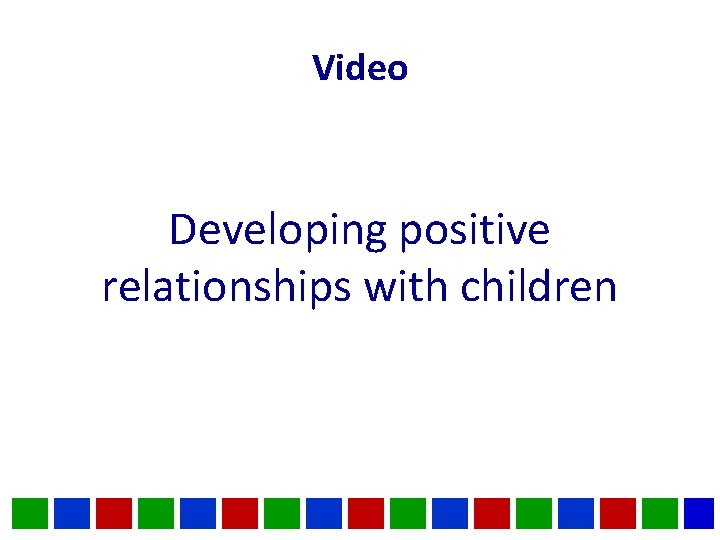 Video

Developing positive relationships with children